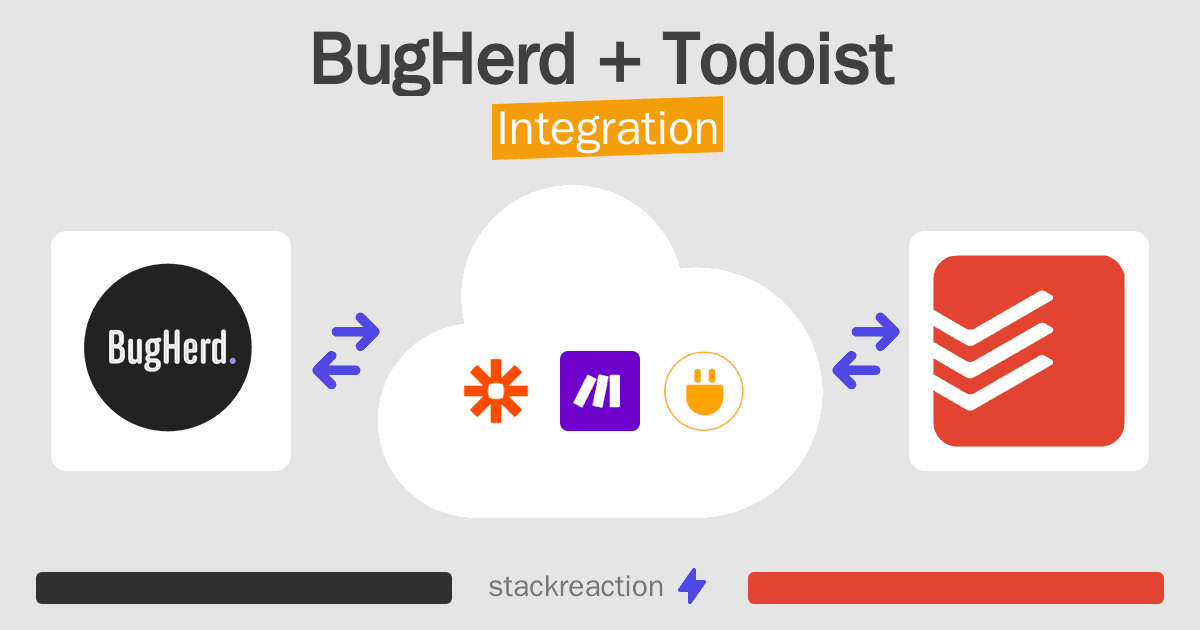 BugHerd + Todoist
Integration

BugHerd.

stackreaction